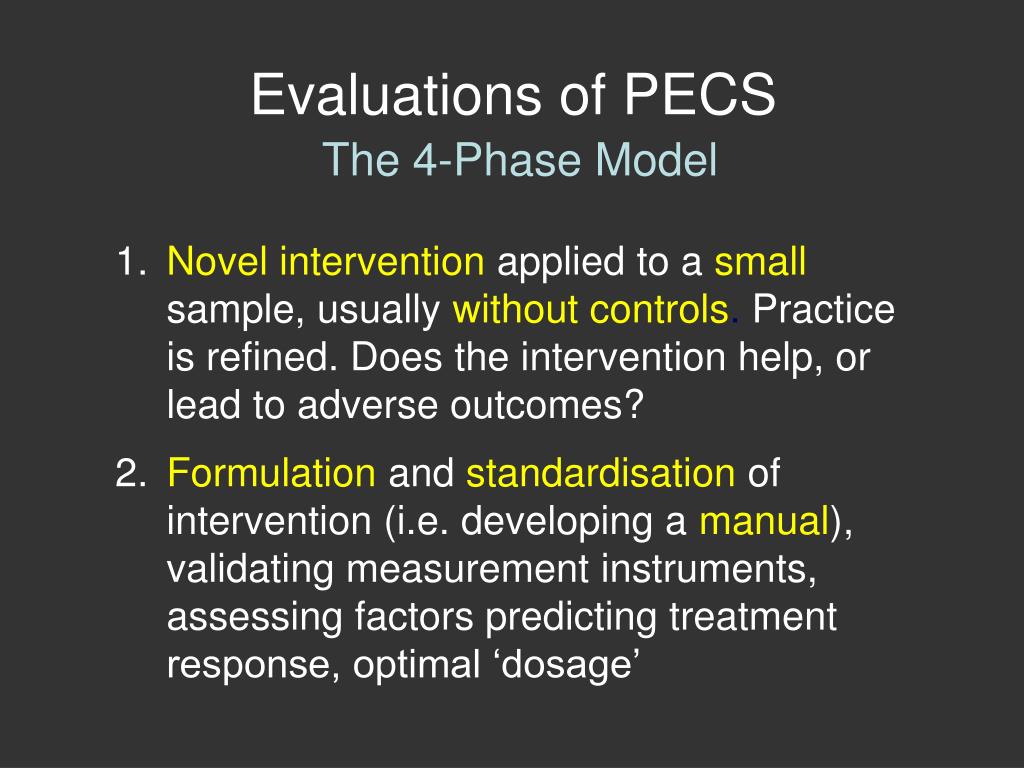 Evaluations of PECS
The 4-Phase Model

1. Novel intervention applied to a small sample, usually without controls. Practice is refined. Does the intervention help, or lead to adverse outcomes?

2. Formulation and standardisation of intervention (i.e. developing a manual), validating measurement instruments, assessing factors predicting treatment response, optimal ‘dosage’